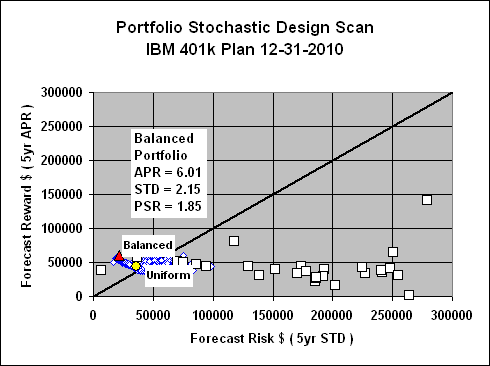 Portfolio Stochastic Design Scan
IBM 401k Plan 12-31-2010

Forecast Reward $ ( 5yr APR )

300000
250000
200000
150000
100000
50000
0

Balanced
Portfolio
APR = 6.01
STD = 2.15
PSR = 1.85

Balanced
Uniform

0
50000
100000
150000
200000
250000
300000

Forecast Risk $ ( 5yr STD )